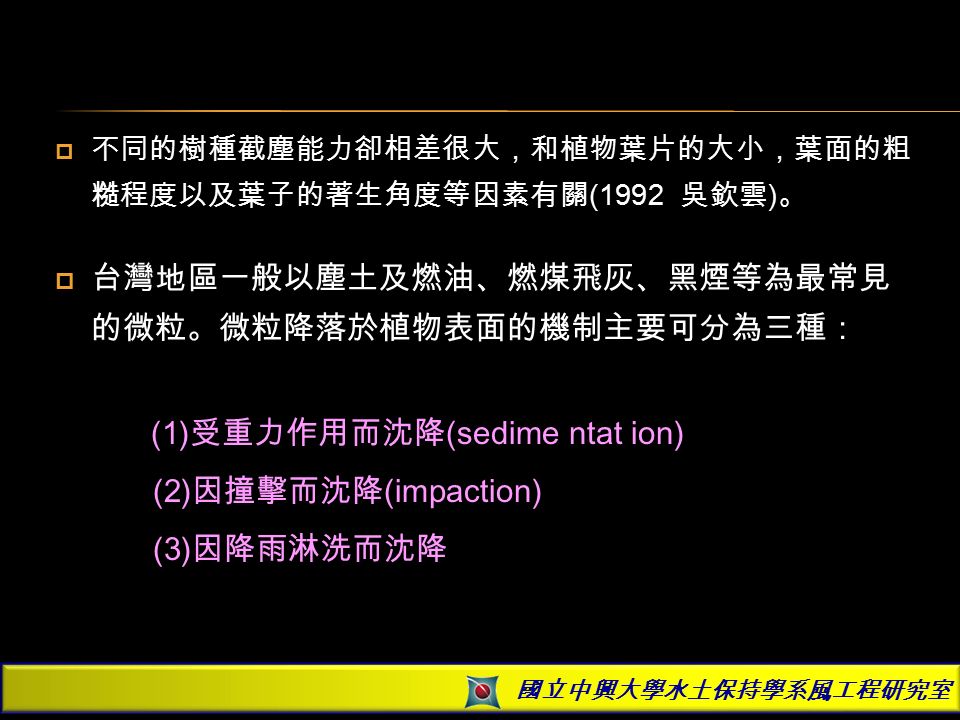 不同的樹種截塵能力卻相差很大，和植物葉片的大小，葉面的粗糙程度以及葉子的著生角度等因素有關(1992 吳欽雲)。

台灣地區一般以塵土及燃油、燃煤飛灰、黑煙等為最常見的微粒。微粒降落於植物表面的機制主要可分為三種：

(1)受重力作用而沈降(sedime ntat ion)

(2)因撞擊而沈降(impaction)

(3)因降雨淋洗而沈降

國立中興大學水土保持學系風工程研究室